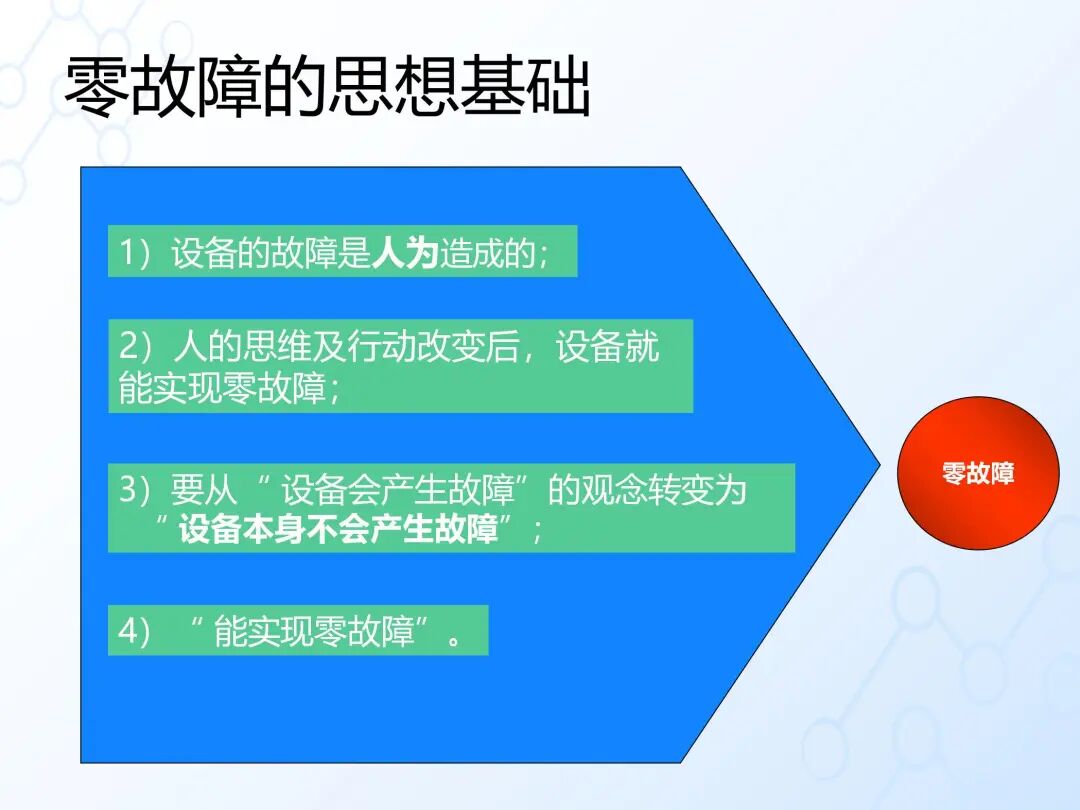 零故障的思想基础

1）设备的故障是人为造成的；

2）人的思维及行动改变后，设备就能实现零故障；

3）要从“设备会产生故障”的观念转变为“设备本身不会产生故障”；

4）“能实现零故障”。

零故障